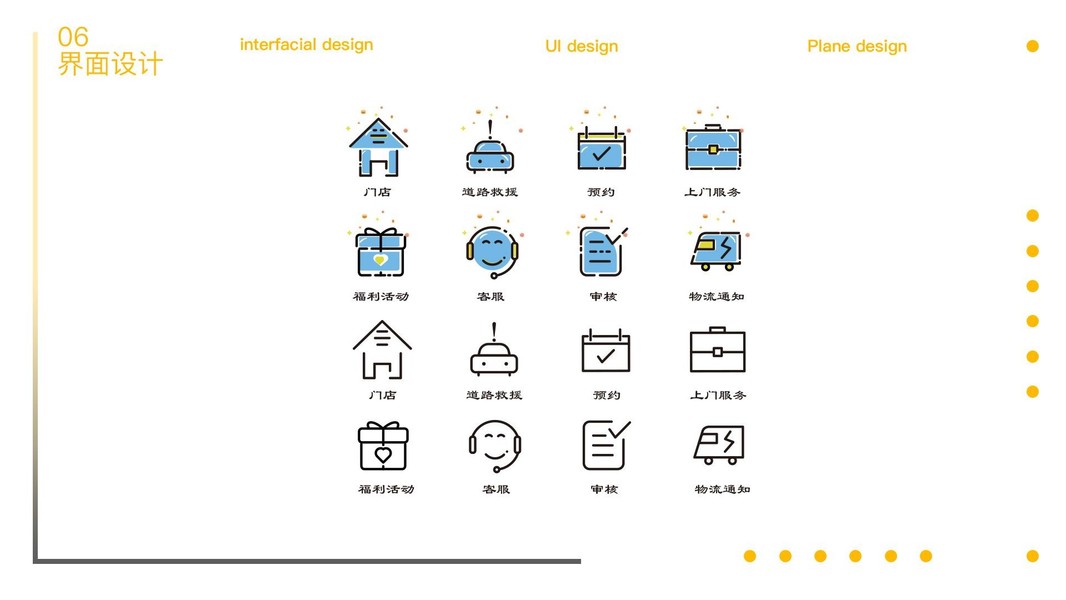 06
界面设计

interfacial design

UI design

Plane design

门店
道路救援
预约
上门服务

福利活动
客服
审核
物流通知

门店
道路救援
预约
上门服务

福利活动
客服
审核
物流通知